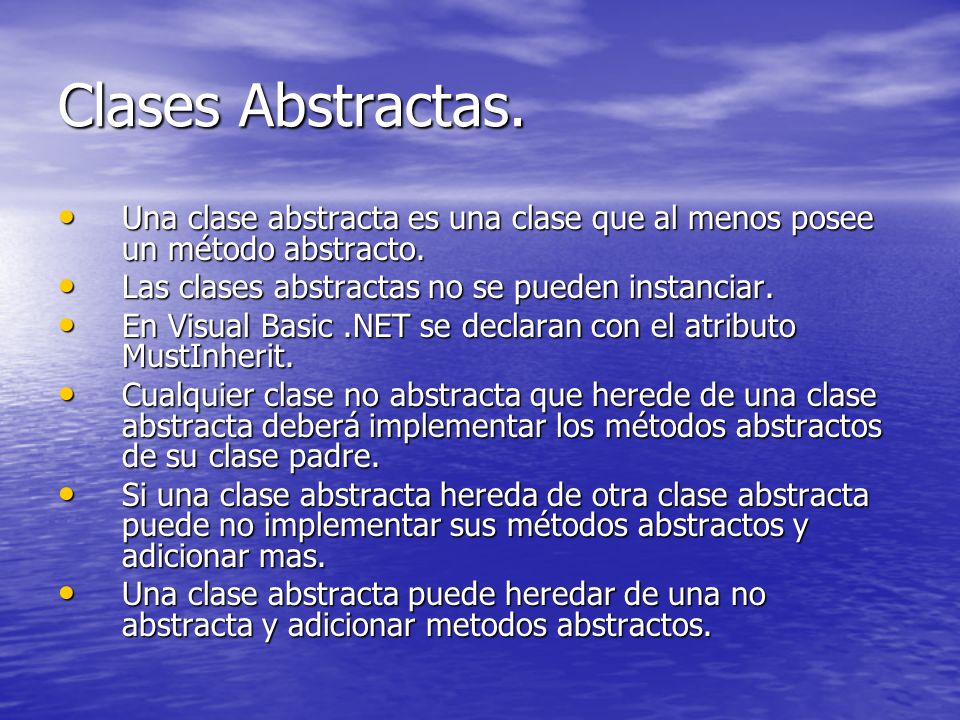 Clases Abstractas.

• Una clase abstracta es una clase que al menos posee un método abstracto.
• Las clases abstractas no se pueden instanciar.
• En Visual Basic .NET se declaran con el atributo MustInherit.
• Cualquier clase no abstracta que herede de una clase abstracta deberá implementar los métodos abstractos de su clase padre.
• Si una clase abstracta hereda de otra clase abstracta puede no implementar sus métodos abstractos y adicionar mas.
• Una clase abstracta puede heredar de una no abstracta y adicionar metodos abstractos.